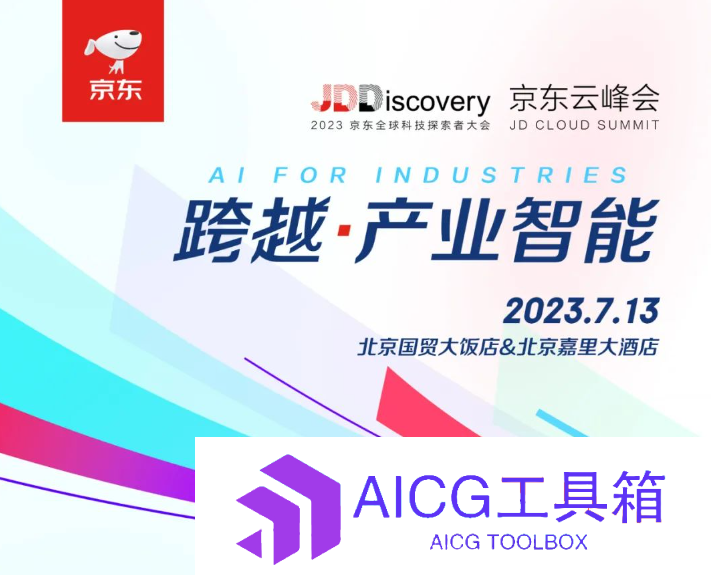 京东

JDDiscovery
2023 京东全球科技探索者大会

京东云峰会
JD CLOUD SUMMIT

AI FOR INDUSTRIES
跨越·产业智能

2023.7.13
北京国贸大饭店&北京嘉里大酒店

AICG工具箱
AICG TOOLBOX